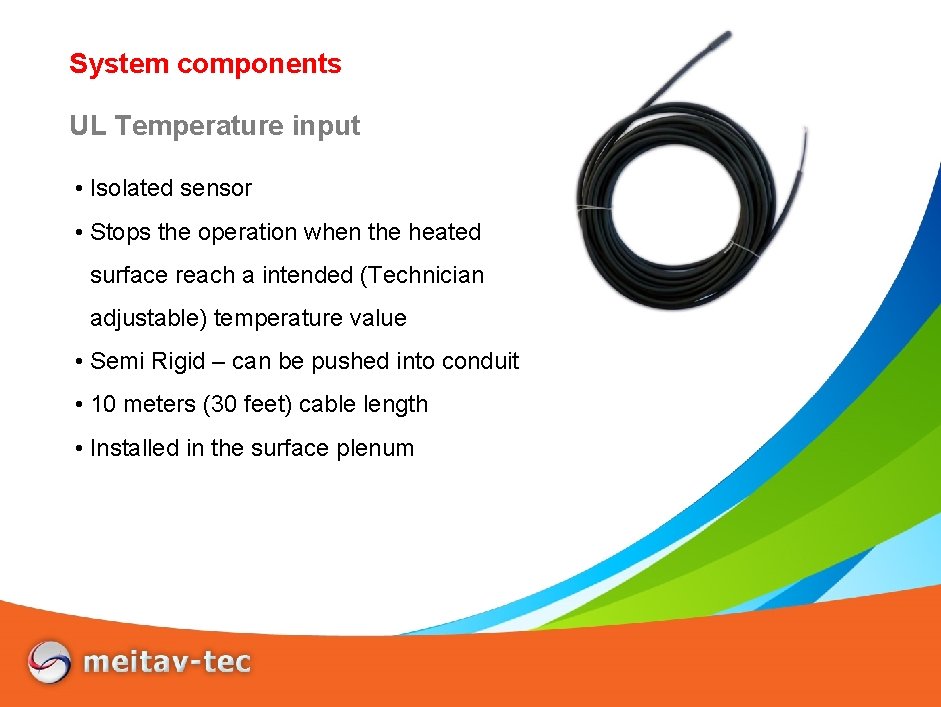 System components

UL Temperature input

• Isolated sensor

• Stops the operation when the heated surface reach a intended (Technician adjustable) temperature value

• Semi Rigid – can be pushed into conduit

• 10 meters (30 feet) cable length

• Installed in the surface plenum

meitav-tec